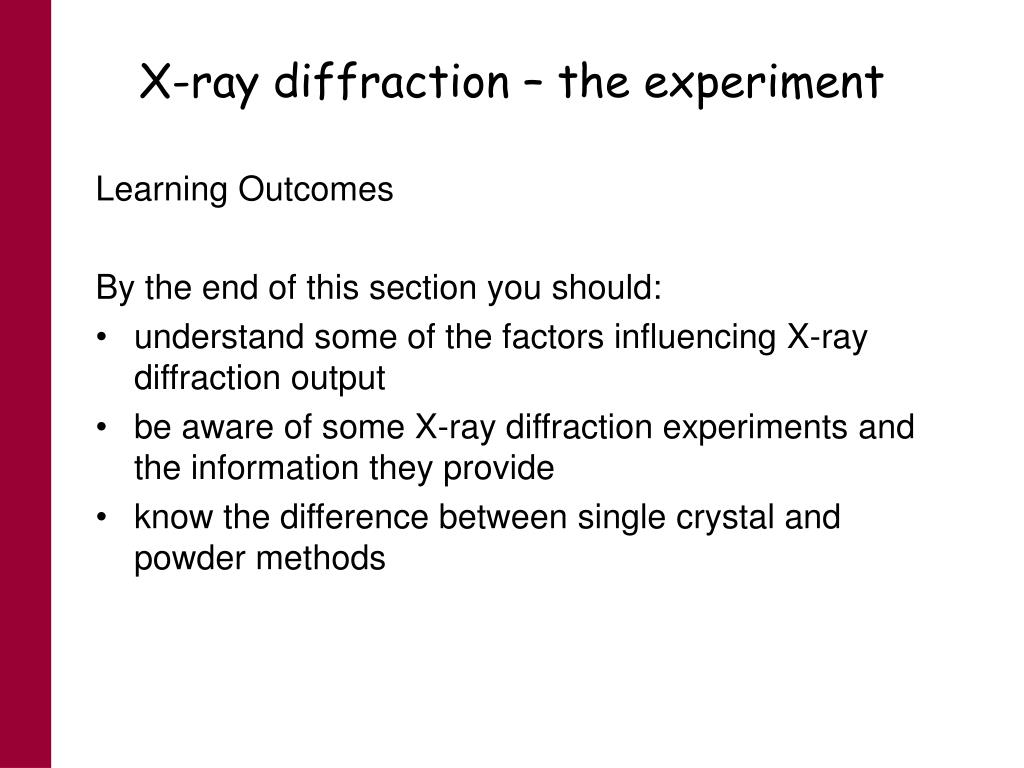 X-ray diffraction – the experiment

Learning Outcomes

By the end of this section you should:
• understand some of the factors influencing X-ray diffraction output
• be aware of some X-ray diffraction experiments and the information they provide
• know the difference between single crystal and powder methods